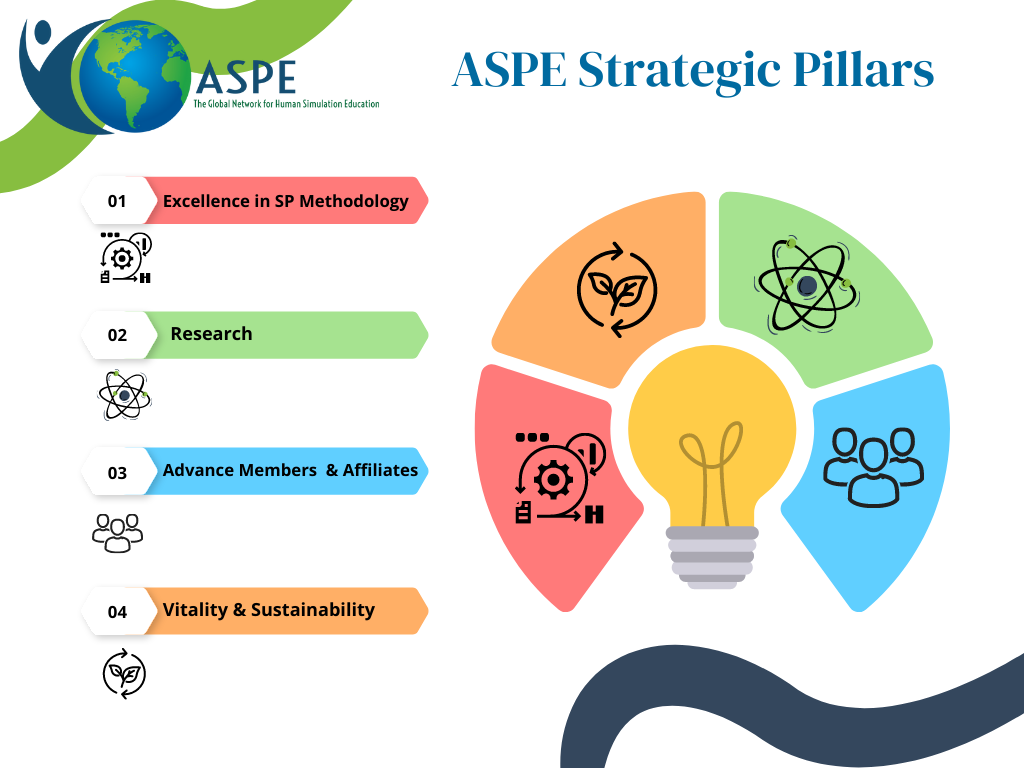 ASPE
The Global Network for Human Simulation Education

ASPE Strategic Pillars

01 Excellence in SP Methodology

02 Research

03 Advance Members & Affiliates

04 Vitality & Sustainability